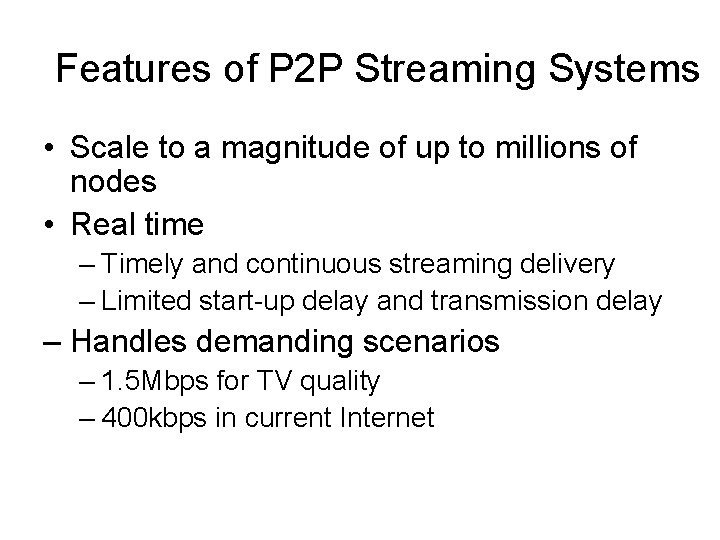 Features of P2P Streaming Systems

• Scale to a magnitude of up to millions of nodes
• Real time
– Timely and continuous streaming delivery
– Limited start-up delay and transmission delay
– Handles demanding scenarios
– 1.5Mbps for TV quality
– 400kbps in current Internet